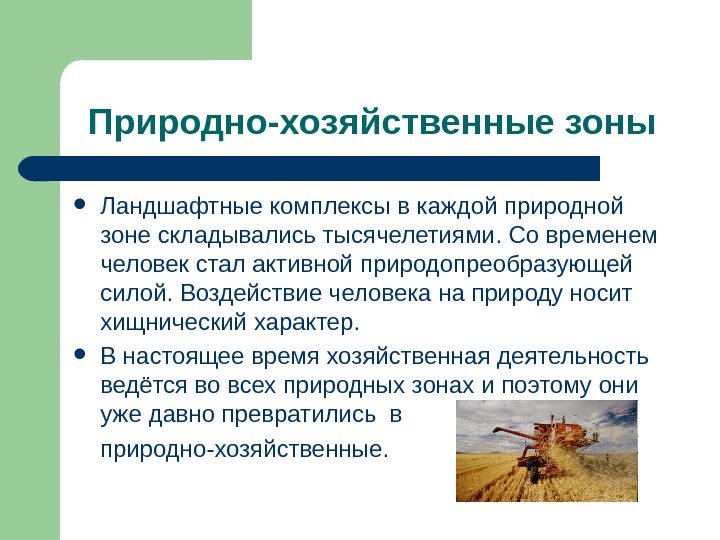 Природно-хозяйственные зоны

• Ландшафтные комплексы в каждой природной зоне складывались тысячелетиями. Со временем человек стал активной природопреобразующей силой. Воздействие человека на природу носит хищнический характер.

• В настоящее время хозяйственная деятельность ведётся во всех природных зонах и поэтому они уже давно превратились в природно-хозяйственные.